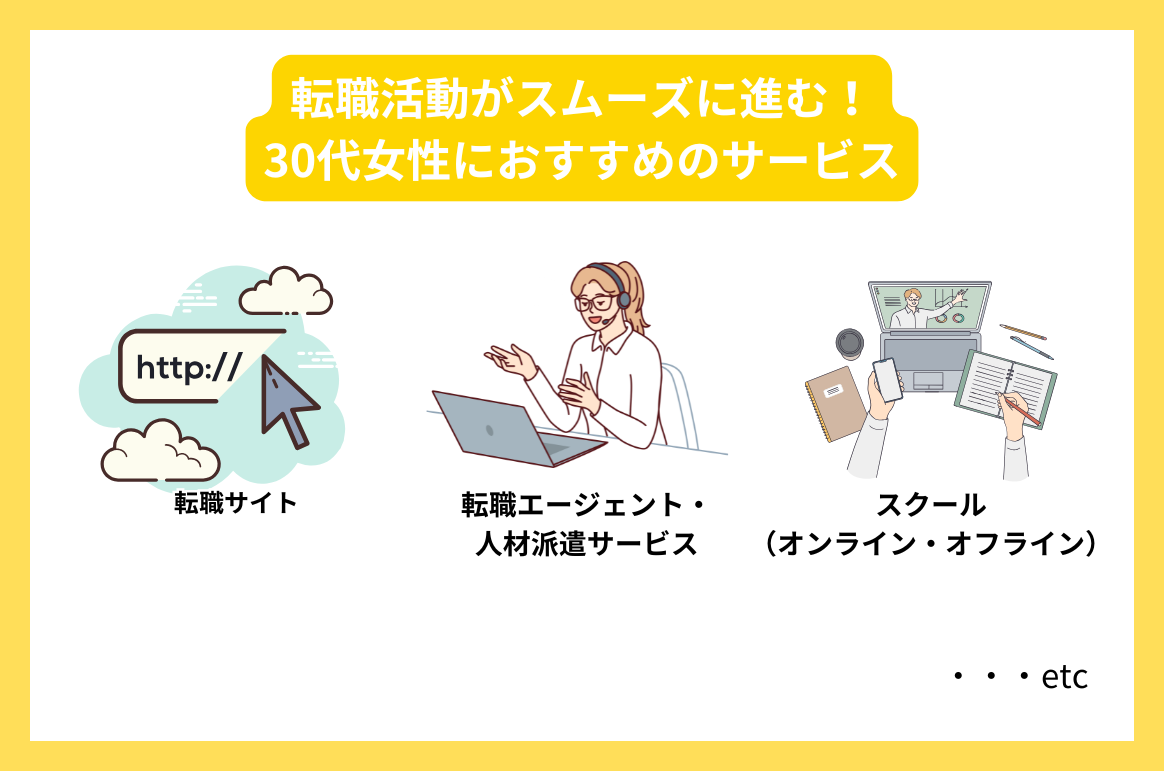 転職活動がスムーズに進む！
30代女性におすすめのサービス

http://

転職サイト

転職エージェント・
人材派遣サービス

スクール
（オンライン・オフライン）

・・・etc